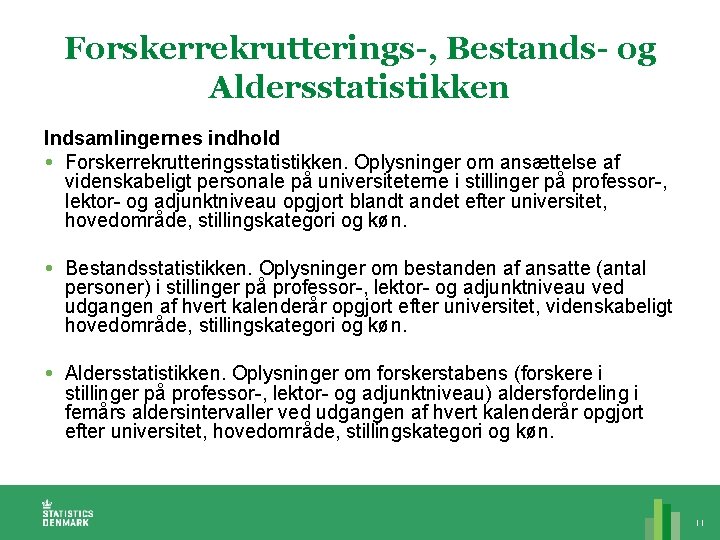 Forskerrekrutterings-, Bestands- og Aldersstatistikken

Indsamlingernes indhold

• Forskerrekrutteringsstatistikken. Oplysninger om ansættelse af videnskabeligt personale på universiteterne i stillinger på professor-, lektor- og adjunktniveau opgjort blandt andet efter universitet, hovedområde, stillingskategori og køn.

• Bestandsstatistikken. Oplysninger om bestanden af ansatte (antal personer) i stillinger på professor-, lektor- og adjunktniveau ved udgangen af hvert kalenderår opgjort efter universitet, videnskabeligt hovedområde, stillingskategori og køn.

• Aldersstatistikken. Oplysninger om forskerstabens (forskere i stillinger på professor-, lektor- og adjunktniveau) aldersfordeling i femårs aldersintervaller ved udgangen af hvert kalenderår opgjort efter universitet, hovedområde, stillingskategori og køn.

STATISTICS DENMARK

11